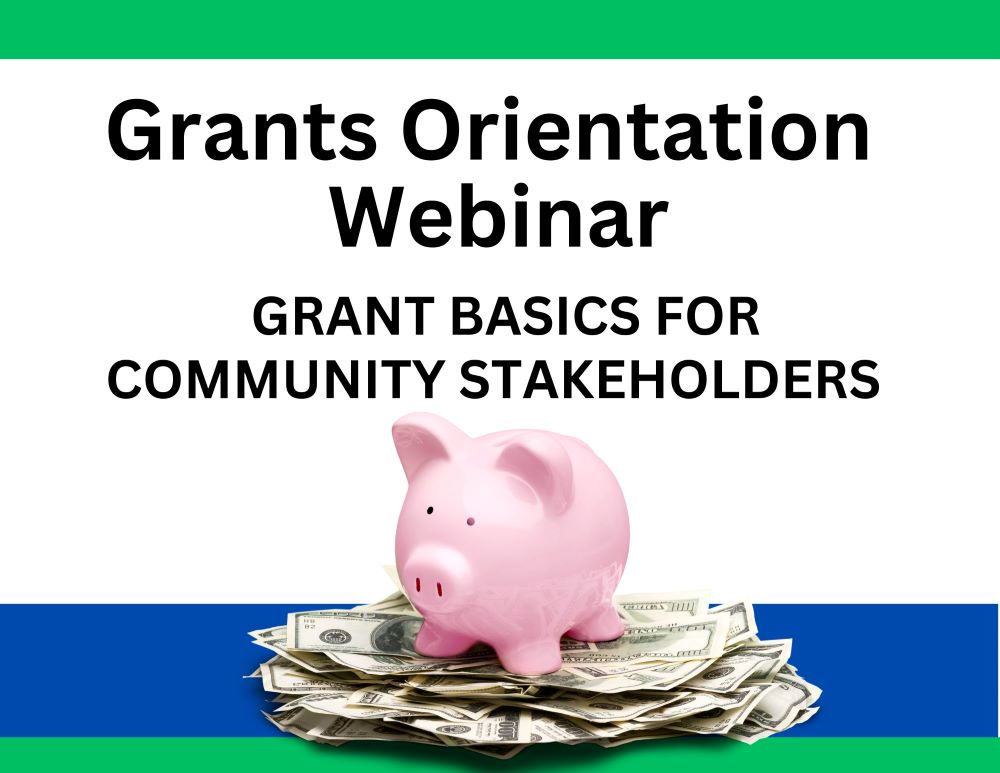 Grants Orientation Webinar

GRANT BASICS FOR COMMUNITY STAKEHOLDERS